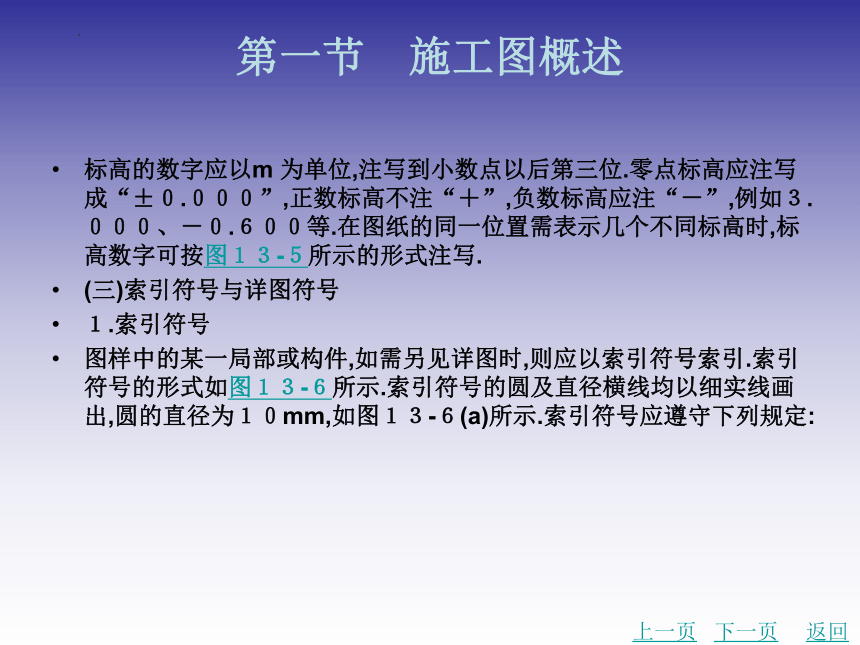 第一节　施工图概述

• 标高的数字应以m 为单位,注写到小数点以后第三位.零点标高应注写成“±０.０００”,正数标高不注“＋”,负数标高应注“－”,例如３.０００、－０.６００等.在图纸的同一位置需表示几个不同标高时,标高数字可按图１３-５所示的形式注写.

• (三)索引符号与详图符号

• １.索引符号

• 图样中的某一局部或构件,如需另见详图时,则应以索引符号索引.索引符号的形式如图１３-６所示.索引符号的圆及直径横线均以细实线画出,圆的直径为１０mm,如图１３-６(a)所示.索引符号应遵守下列规定:

上一页　下一页　返回